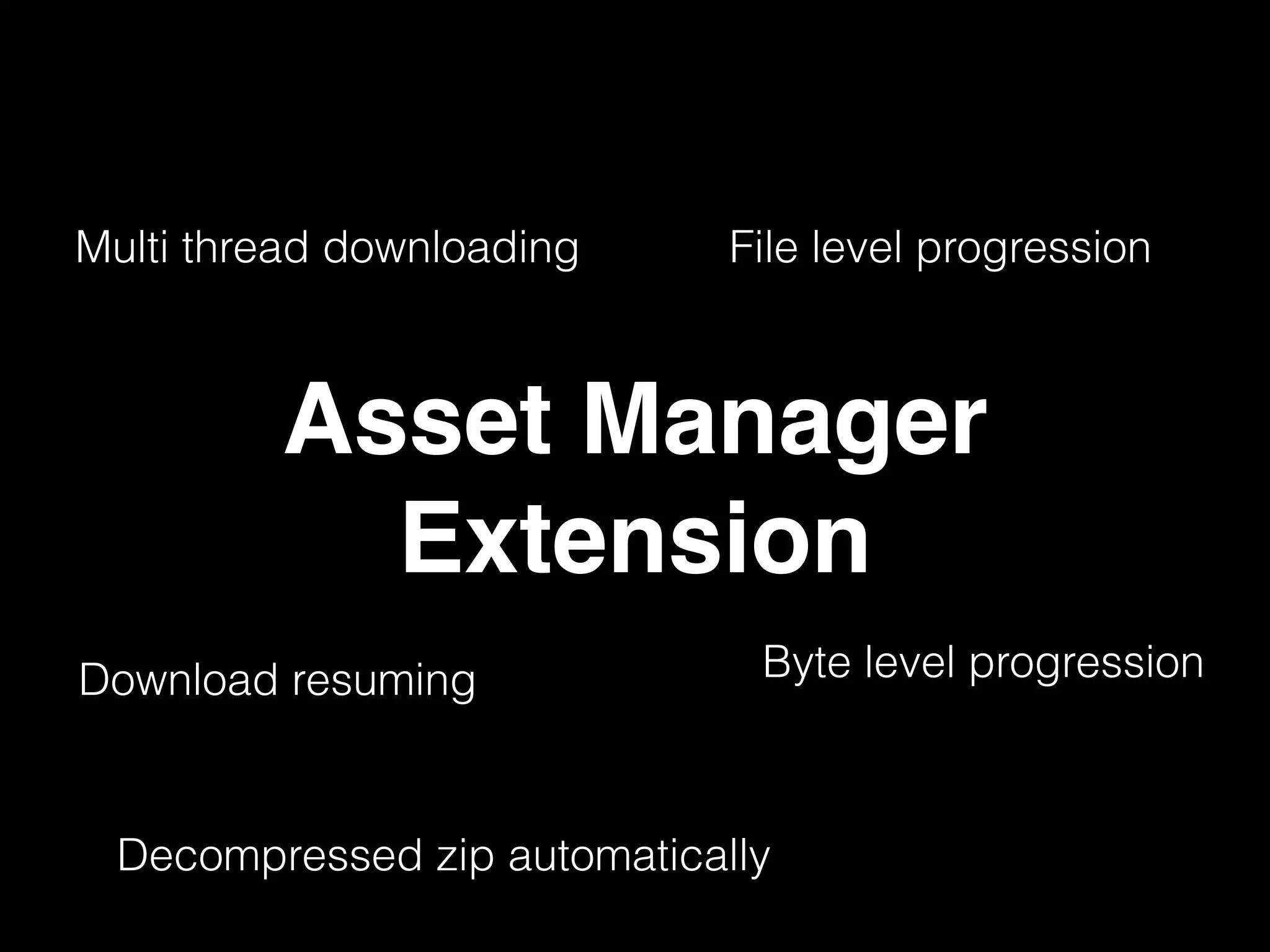 Multi thread downloading

File level progression

Asset Manager Extension

Download resuming

Byte level progression

Decompressed zip automatically